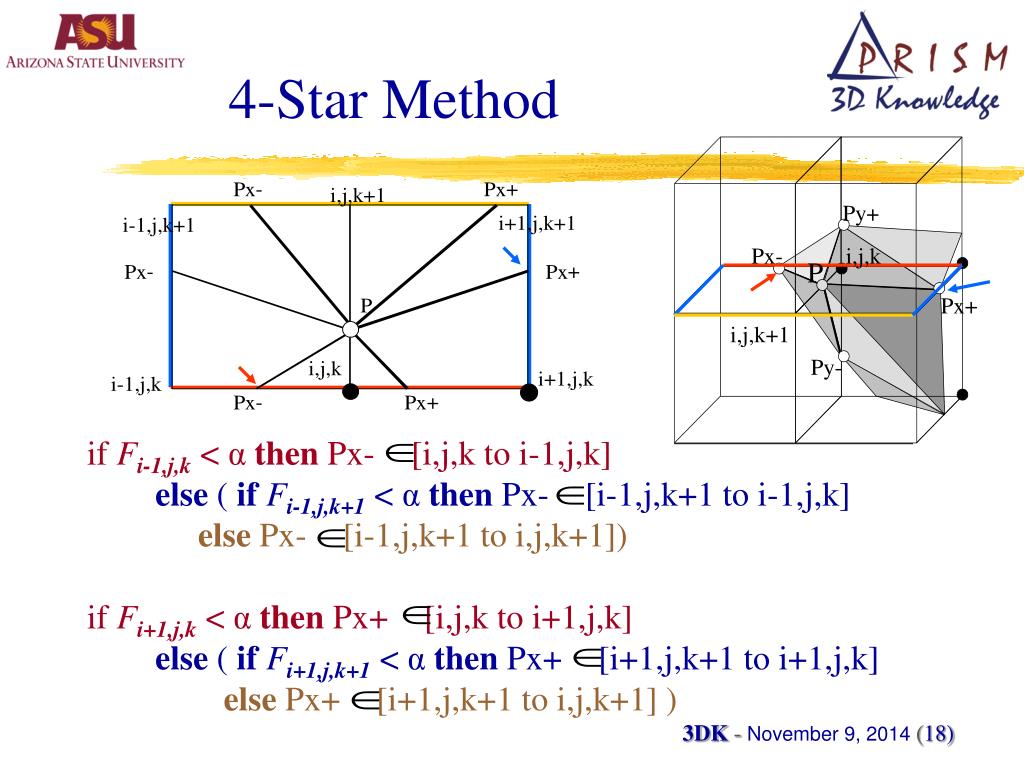 ASU
ARIZONA STATE UNIVERSITY

PRISM
3D Knowledge

4-Star Method

Px-
i,j,k+1
Px+
i-1,j,k+1
i+1,j,k+1
Px-
Px+
P
i,j,k
i-1,j,k
i+1,j,k
Px-
Px+

Py+
Px-
i,j,k
P
Px+
i,j,k+1
Py-

if $F_{i-1,j,k}$ < α then Px- ∈[i,j,k to i-1,j,k]
else ( if $F_{i-1,j,k+1}$ < α then Px- ∈[i-1,j,k+1 to i-1,j,k]
else Px- ∈[i-1,j,k+1 to i,j,k+1])

if $F_{i+1,j,k}$ < α then Px+ ∈[i,j,k to i+1,j,k]
else ( if $F_{i+1,j,k+1}$ < α then Px+ ∈[i+1,j,k+1 to i+1,j,k]
else Px+ ∈[i+1,j,k+1 to i,j,k+1] )

3DK - November 9, 2014 (18)